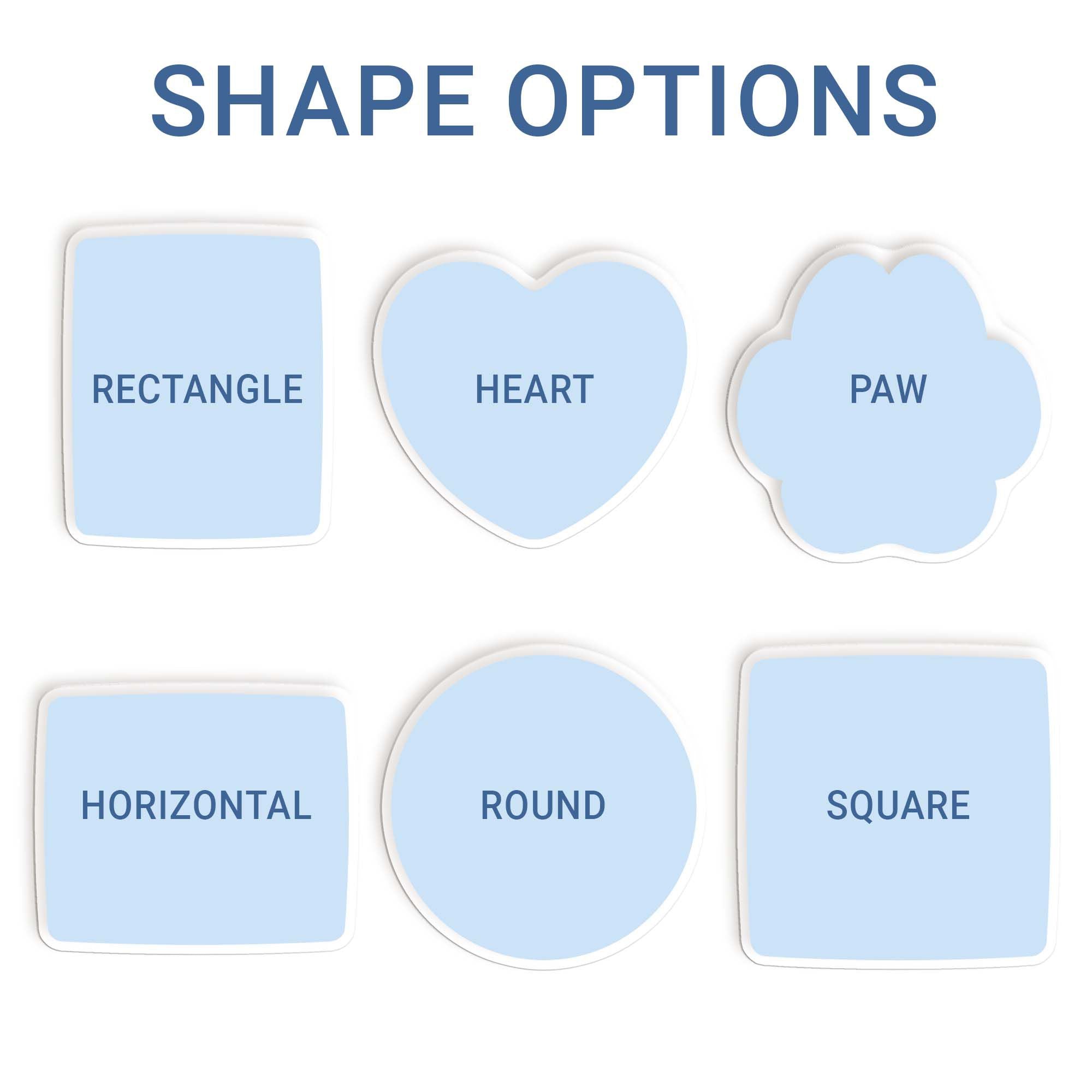 SHAPE OPTIONS

RECTANGLE

HEART

PAW

HORIZONTAL

ROUND

SQUARE